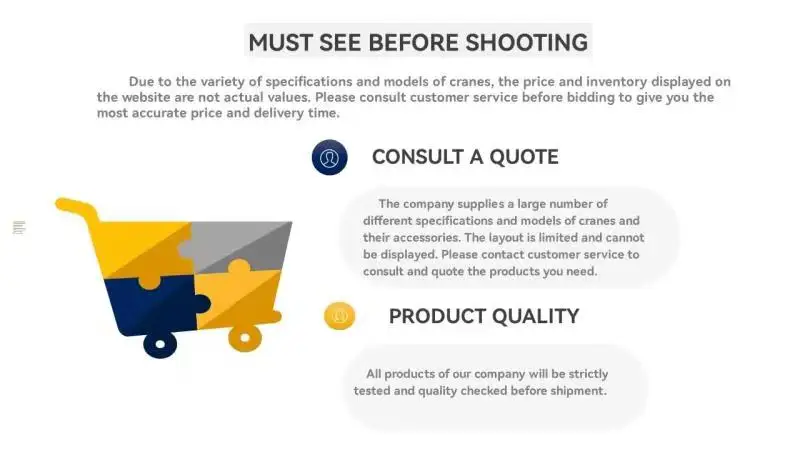 MUST SEE BEFORE SHOOTING

Due to the variety of specifications and models of cranes, the price and inventory displayed on the website are not actual values. Please consult customer service before bidding to give you the most accurate price and delivery time.

CONSULT A QUOTE

The company supplies a large number of different specifications and models of cranes and their accessories. The layout is limited and cannot be displayed. Please contact customer service to consult and quote the products you need.

PRODUCT QUALITY

All products of our company will be strictly tested and quality checked before shipment.